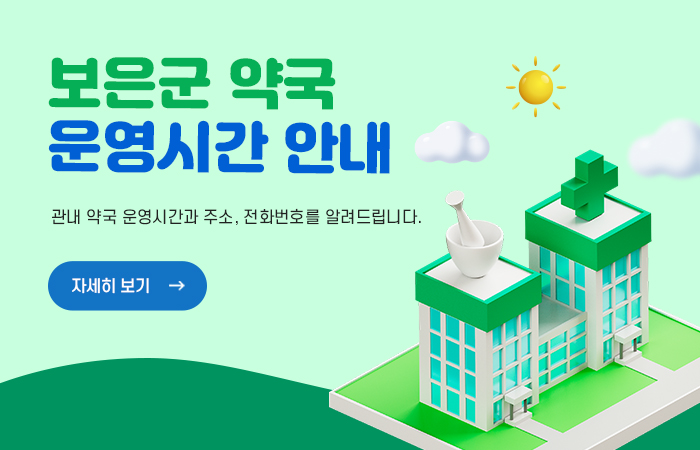 보은군 약국
운영시간 안내

관내 약국 운영시간과 주소, 전화번호를 알려드립니다.

자세히 보기 →